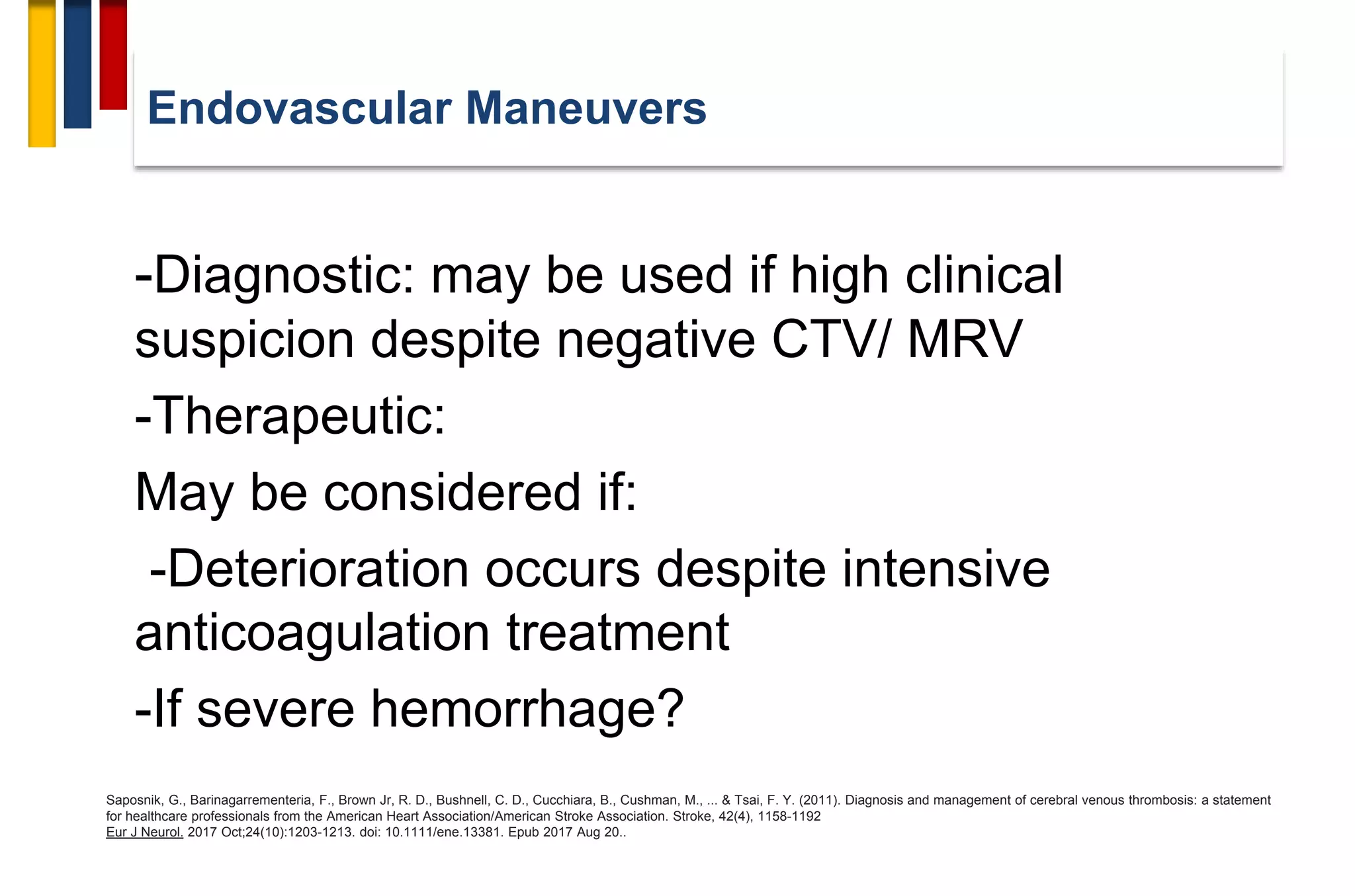 Endovascular Maneuvers

-Diagnostic: may be used if high clinical suspicion despite negative CTV/ MRV

-Therapeutic:

May be considered if:

-Deterioration occurs despite intensive anticoagulation treatment

-If severe hemorrhage?

Saposnik, G., Barinagarrementeria, F., Brown Jr, R. D., Bushnell, C. D., Cucchiara, B., Cushman, M., ... & Tsai, F. Y. (2011). Diagnosis and management of cerebral venous thrombosis: a statement for healthcare professionals from the American Heart Association/American Stroke Association. Stroke, 42(4), 1158-1192
Eur J Neurol. 2017 Oct;24(10):1203-1213. doi: 10.1111/ene.13381. Epub 2017 Aug 20..